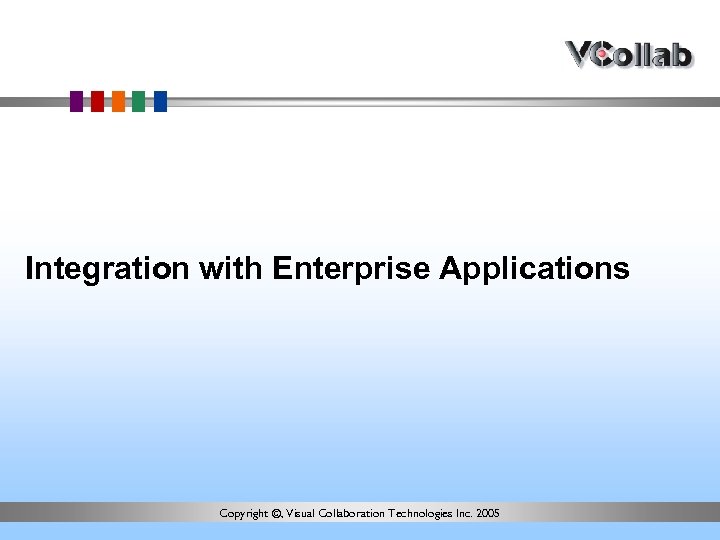 VCollab

Integration with Enterprise Applications

Copyright ©, Visual Collaboration Technologies Inc. 2005